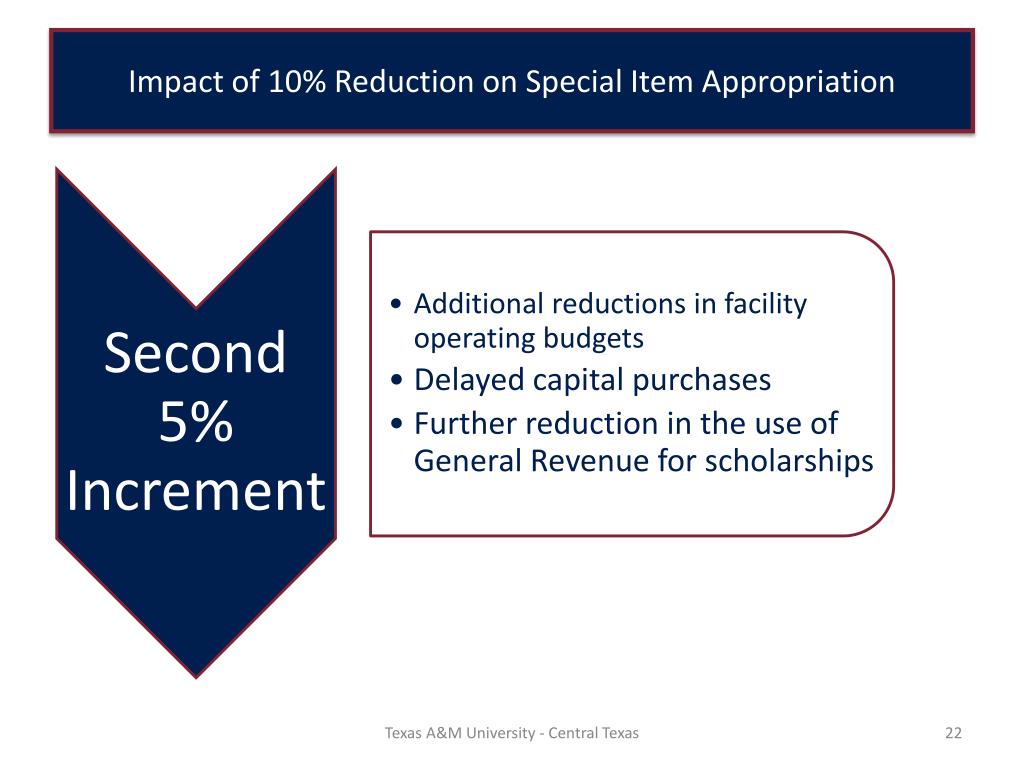 Impact of 10% Reduction on Special Item Appropriation

Second 5% Increment

• Additional reductions in facility operating budgets
• Delayed capital purchases
• Further reduction in the use of General Revenue for scholarships

Texas A&M University - Central Texas

22